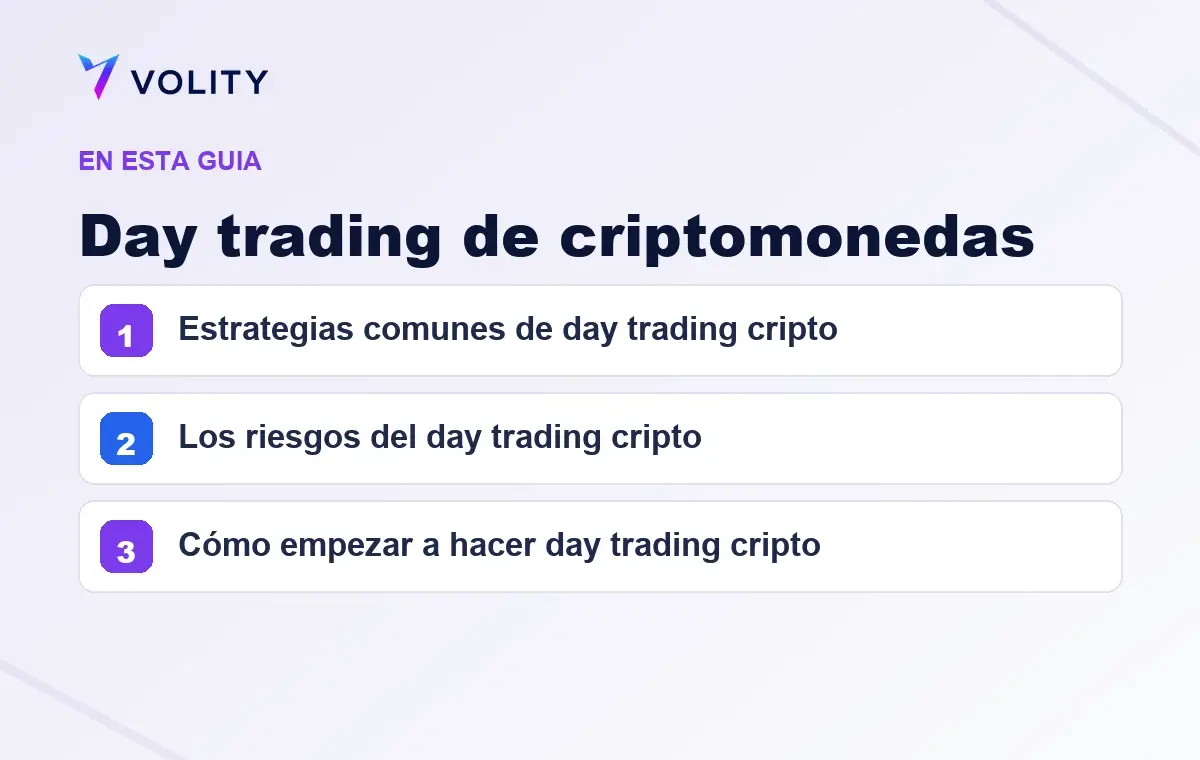 VOLITY

EN ESTA GUIA

Day trading de criptomonedas

1 Estrategias comunes de day trading cripto

2 Los riesgos del day trading cripto

3 Cómo empezar a hacer day trading cripto